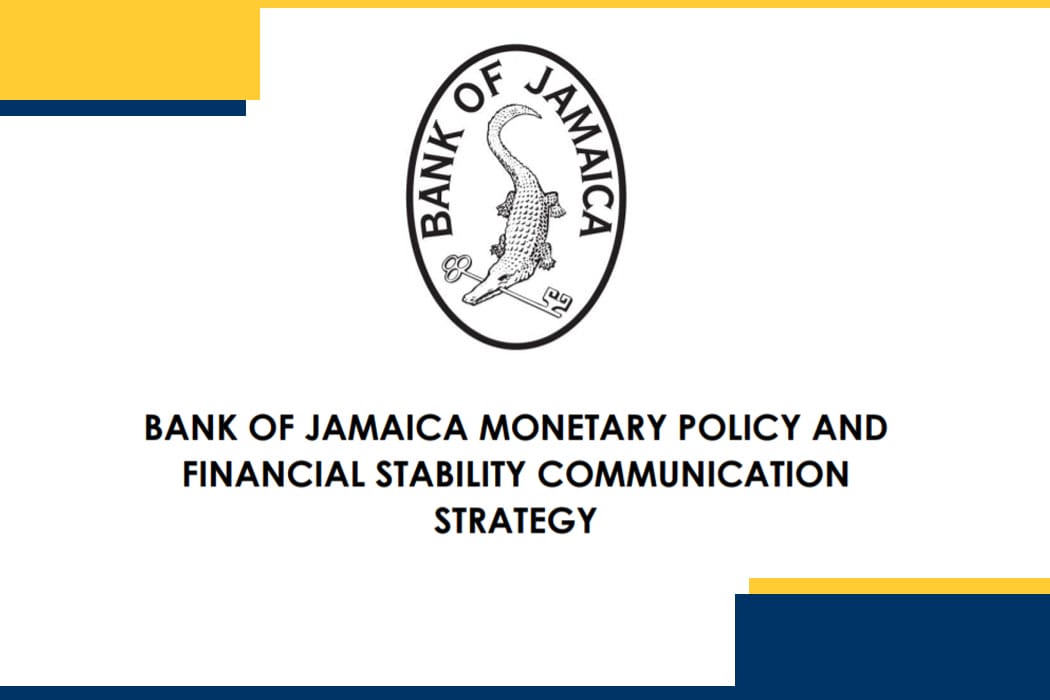 BANK OF JAMAICA

BANK OF JAMAICA MONETARY POLICY AND FINANCIAL STABILITY COMMUNICATION STRATEGY